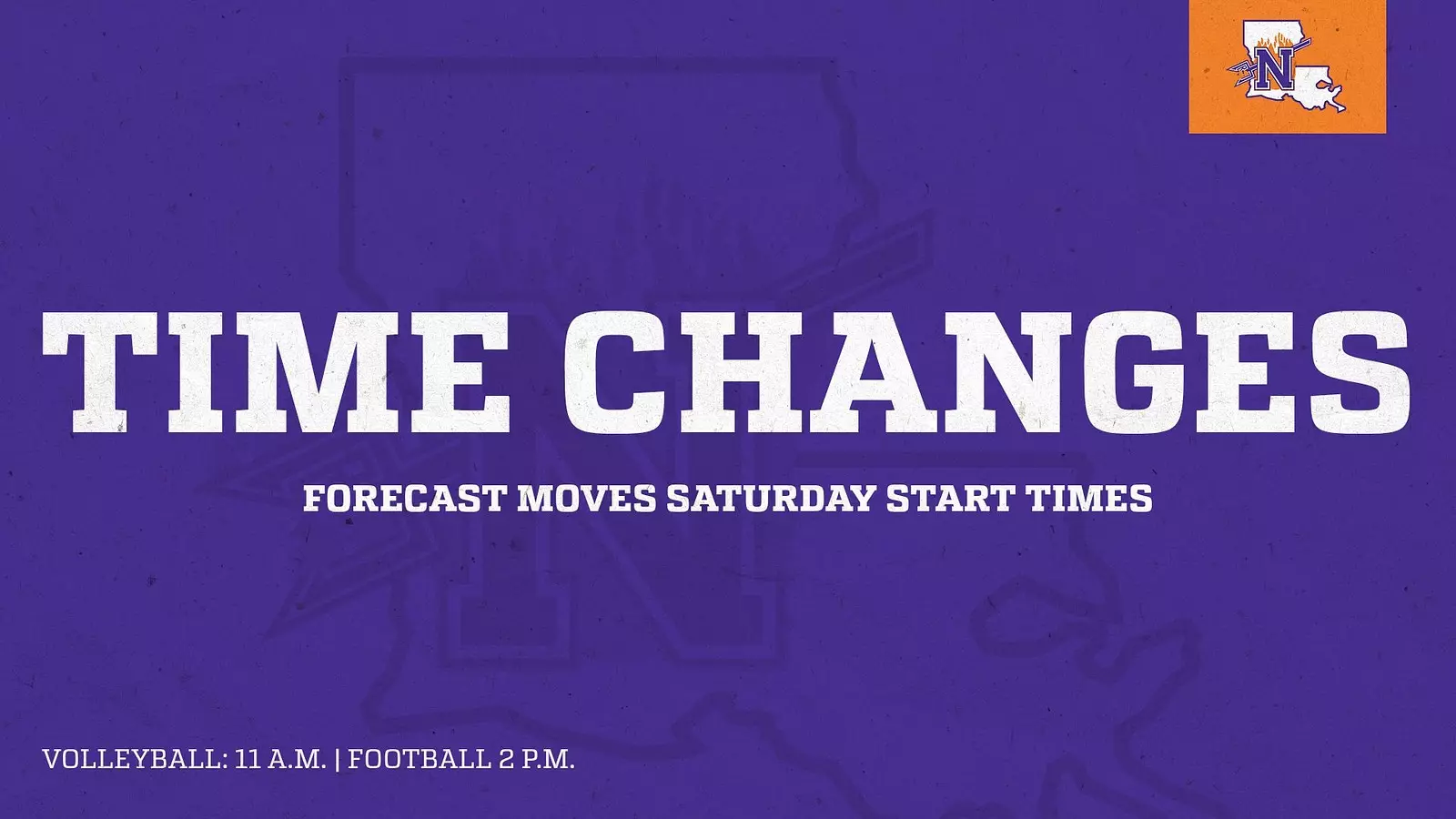 N

TIME CHANGES

FORECAST MOVES SATURDAY START TIMES

VOLLEYBALL: 11 A.M. | FOOTBALL 2 P.M.